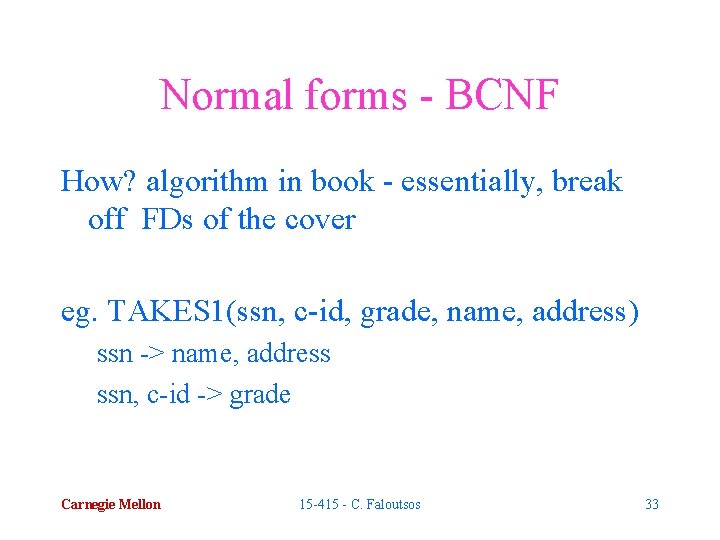 Normal forms - BCNF

How? algorithm in book - essentially, break off FDs of the cover

eg. TAKES1(ssn, c-id, grade, name, address)

ssn -> name, address

ssn, c-id -> grade

Carnegie Mellon

15-415 - C. Faloutsos

33